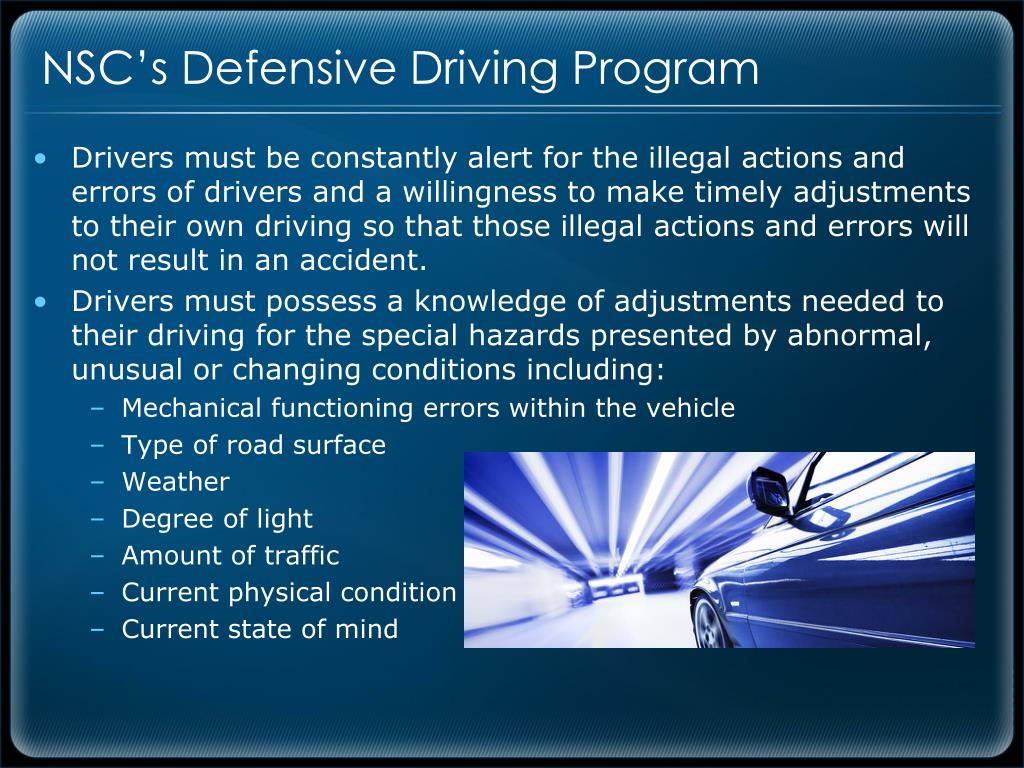 NSC's Defensive Driving Program

• Drivers must be constantly alert for the illegal actions and errors of drivers and a willingness to make timely adjustments to their own driving so that those illegal actions and errors will not result in an accident.
• Drivers must possess a knowledge of adjustments needed to their driving for the special hazards presented by abnormal, unusual or changing conditions including:
– Mechanical functioning errors within the vehicle
– Type of road surface
– Weather
– Degree of light
– Amount of traffic
– Current physical condition
– Current state of mind